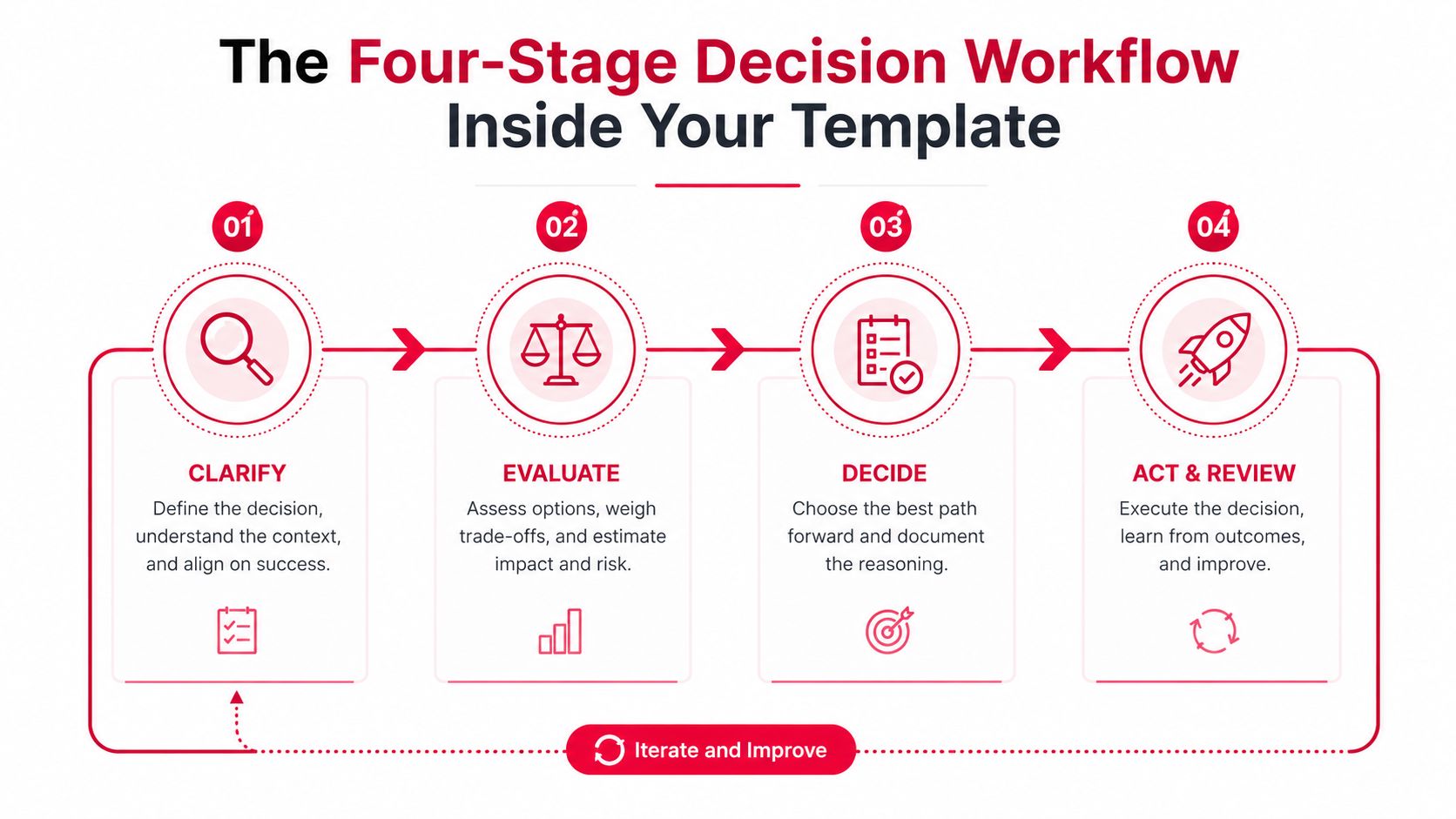 The Four-Stage Decision Workflow Inside Your Template

01

CLARIFY

Define the decision, understand the context, and align on success.

02

EVALUATE

Assess options, weigh trade-offs, and estimate impact and risk.

03

DECIDE

Choose the best path forward and document the reasoning.

04

ACT & REVIEW

Execute the decision, learn from outcomes, and improve.

Iterate and Improve